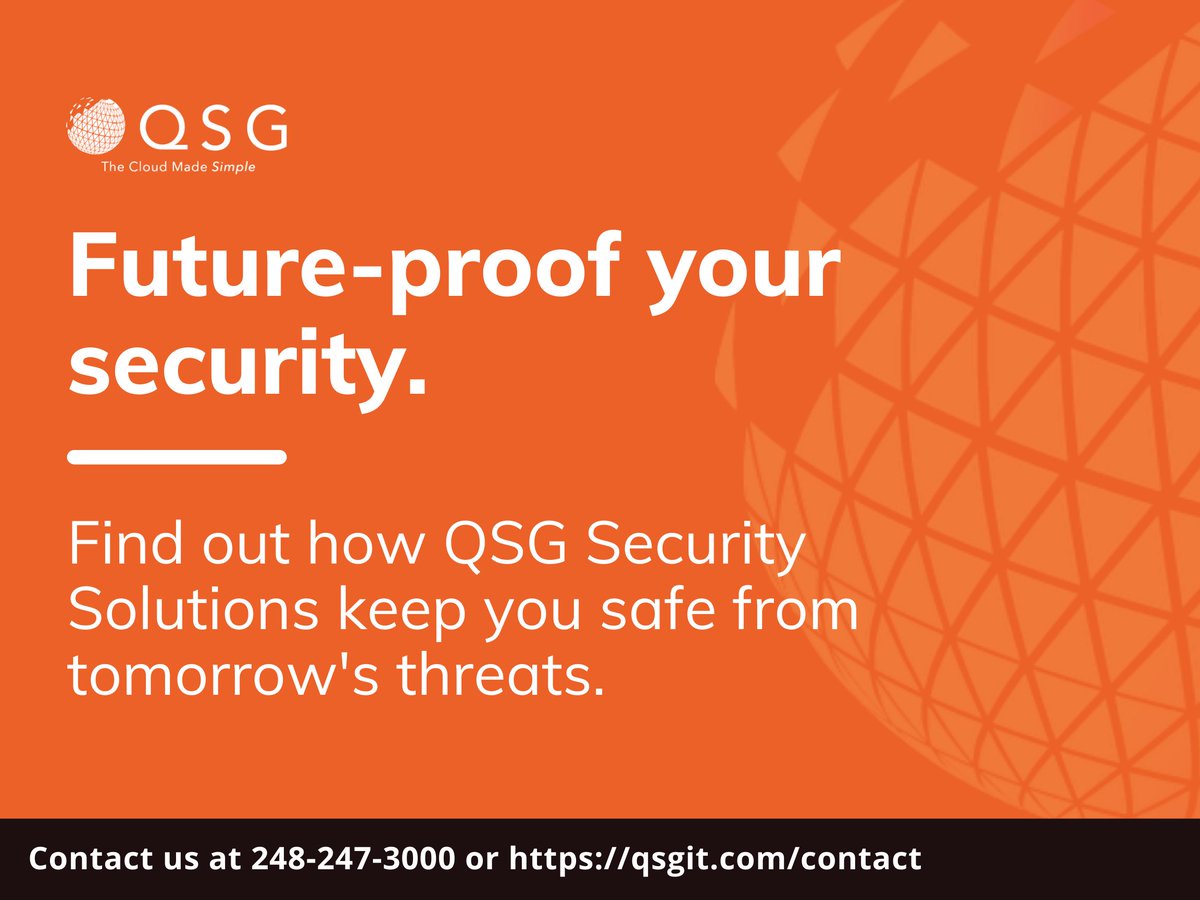 QSG
The Cloud Made Simple

Future-proof your security.

Find out how QSG Security Solutions keep you safe from tomorrow's threats.

Contact us at 248-247-3000 or https://qsgit.com/contact